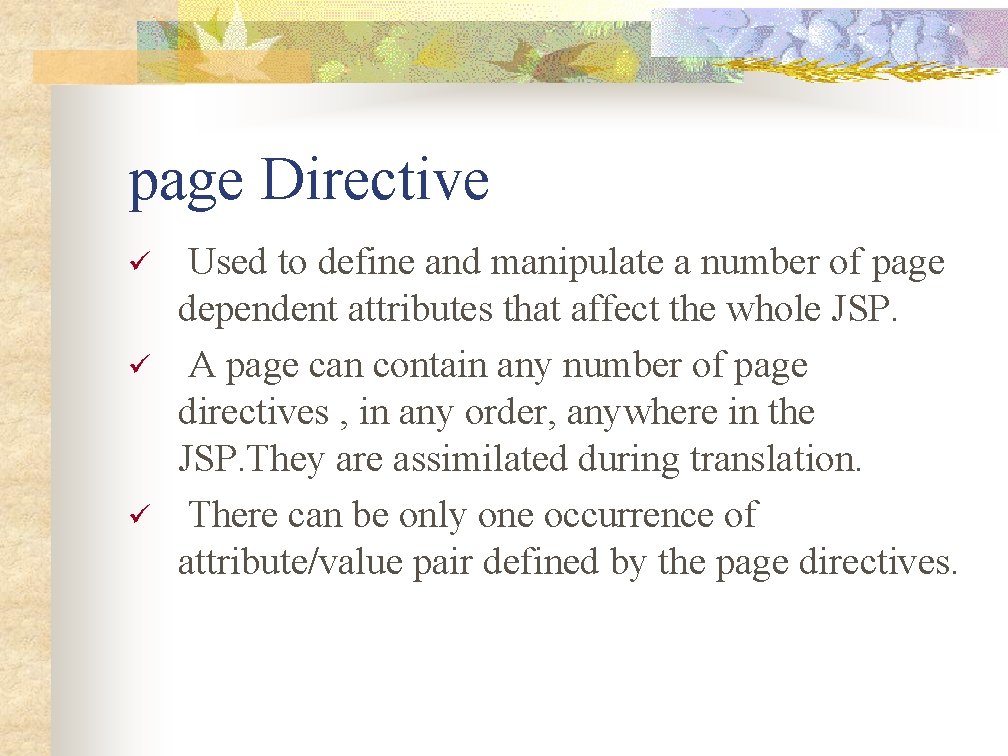 page Directive

✓ Used to define and manipulate a number of page dependent attributes that affect the whole JSP.

✓ A page can contain any number of page directives , in any order, anywhere in the JSP.They are assimilated during translation.

✓ There can be only one occurrence of attribute/value pair defined by the page directives.